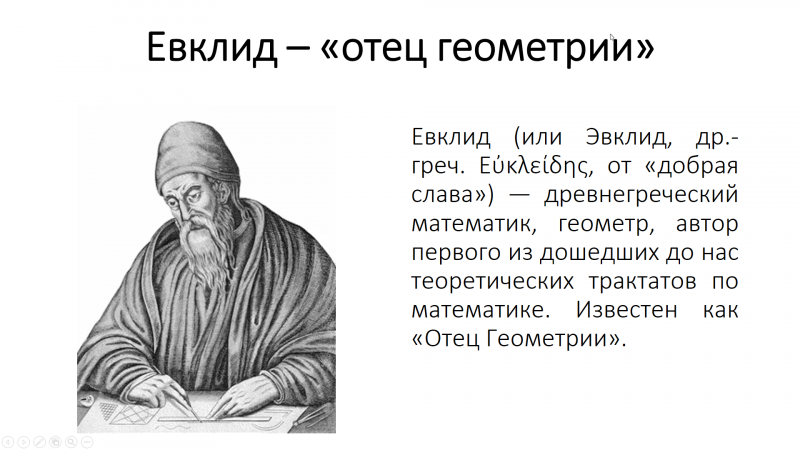 Евклид – «отец геометрии»

Евклид (или Эвклид, др.-греч. Εὐκλείδης, от «добрая слава») — древнегреческий математик, геометр, автор первого из дошедших до нас теоретических трактатов по математике. Известен как «Отец Геометрии».